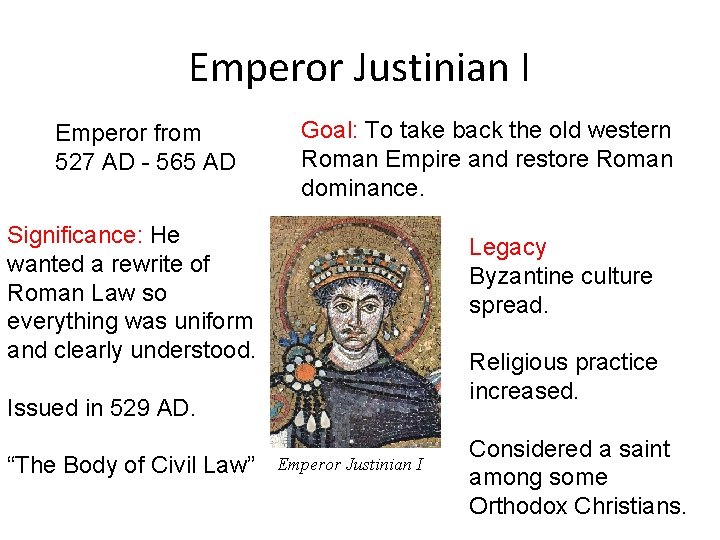 Emperor Justinian I

Emperor from 527 AD - 565 AD

Goal: To take back the old western Roman Empire and restore Roman dominance.

Significance: He wanted a rewrite of Roman Law so everything was uniform and clearly understood.

Issued in 529 AD.

“The Body of Civil Law”

Emperor Justinian I

Legacy
Byzantine culture spread.

Religious practice increased.

Considered a saint among some Orthodox Christians.